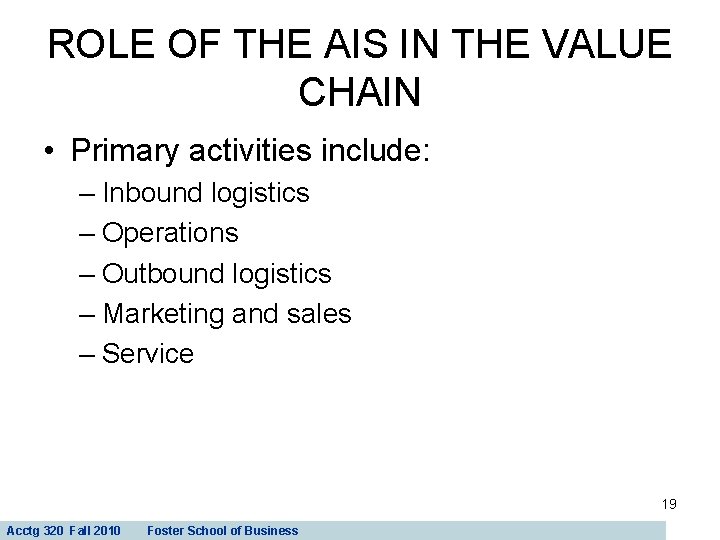 ROLE OF THE AIS IN THE VALUE CHAIN

• Primary activities include:
– Inbound logistics
– Operations
– Outbound logistics
– Marketing and sales
– Service

19

Acctg 320 Fall 2010 Foster School of Business